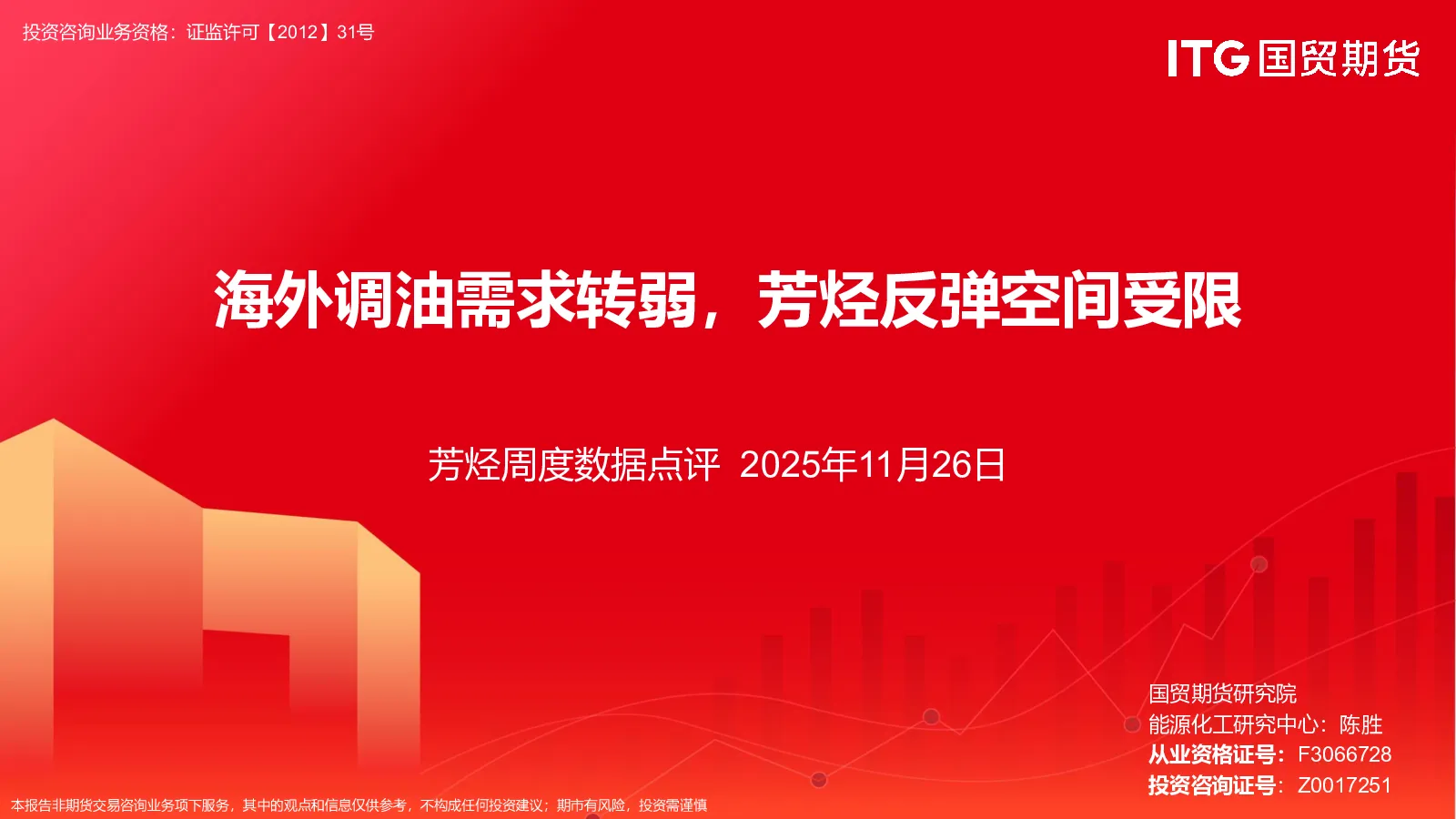 投资咨询业务资格：证监许可【2012】31号

ITG 国贸期货

海外调油需求转弱，芳烃反弹空间受限

芳烃周度数据点评 2025年11月26日

国贸期货研究院
能源化工研究中心：陈胜
从业资格证号：F3066728
投资咨询证号：Z0017251

本报告非期货交易咨询业务项下服务，其中的观点和信息仅供参考，不构成任何投资建议；期市有风险，投资需谨慎